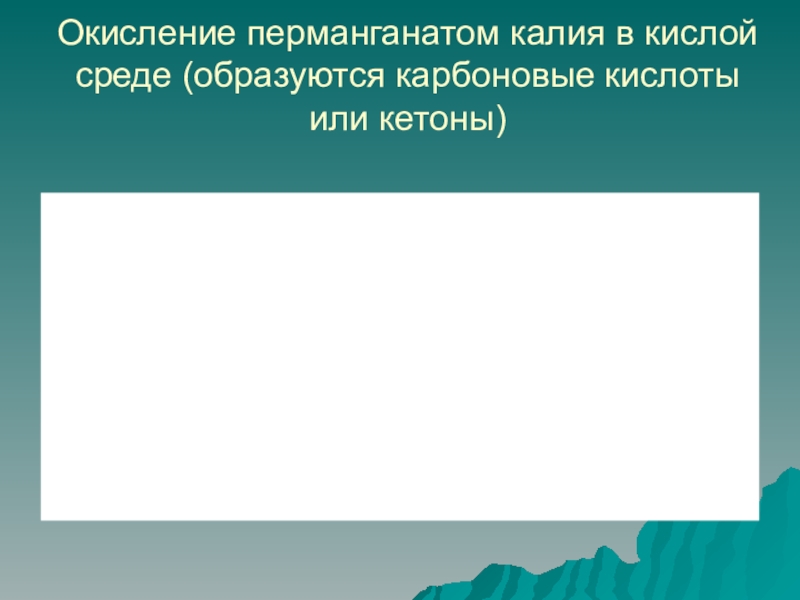 Окисление перманганатом калия в кислой среде (образуются карбоновые кислоты или кетоны)